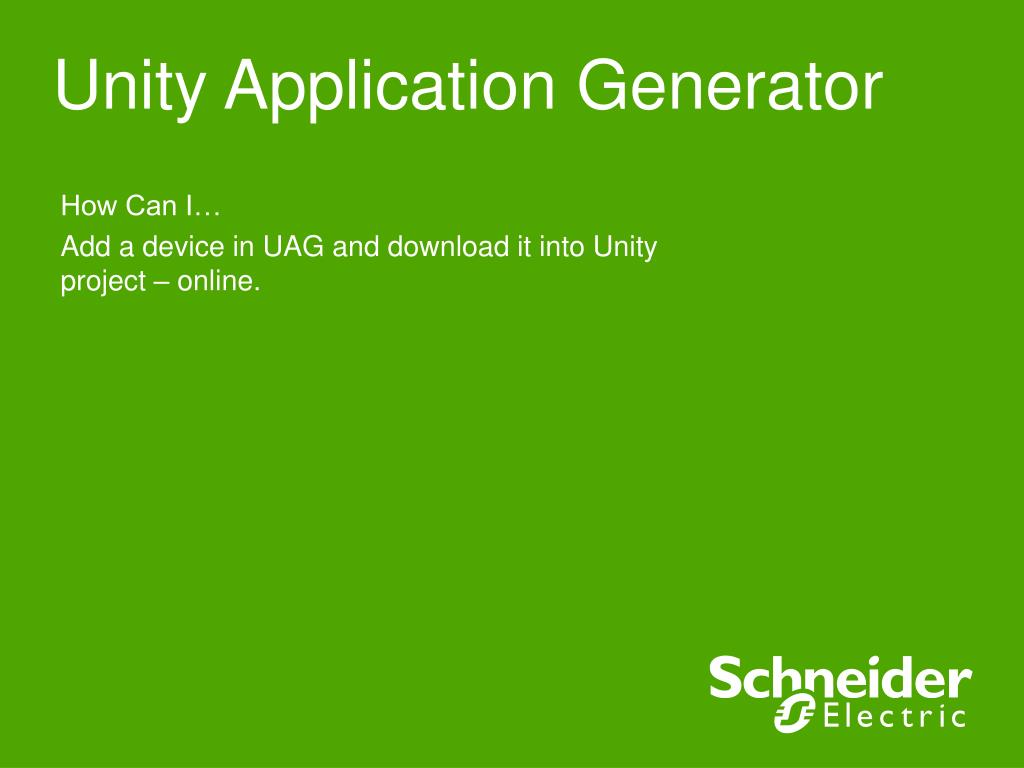 Unity Application Generator

How Can I…

Add a device in UAG and download it into Unity project – online.

Schneider Electric